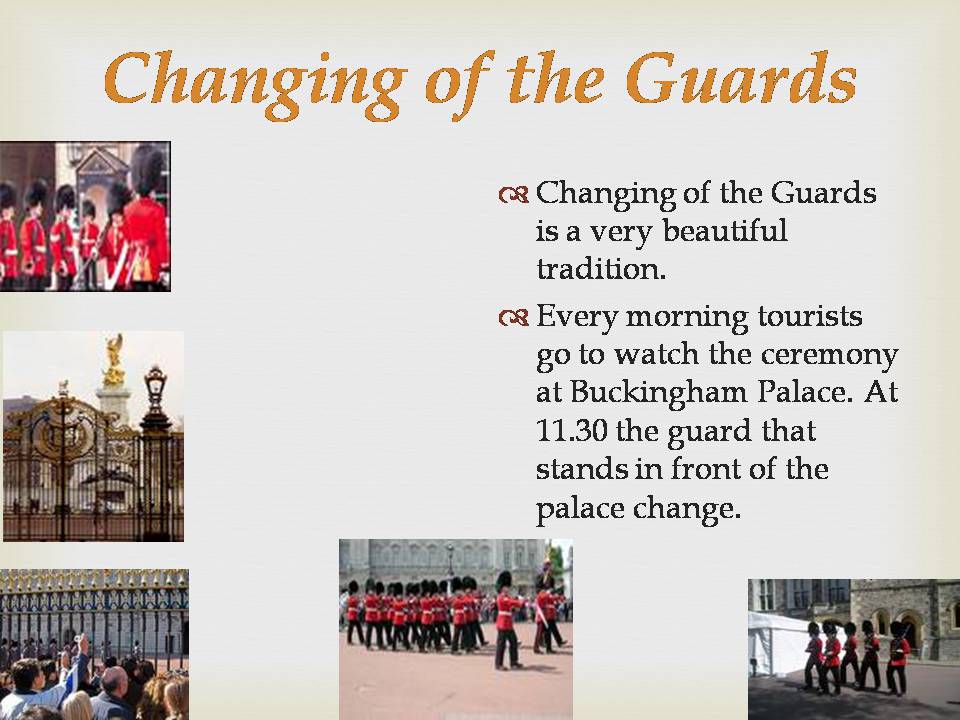 Changing of the Guards

Changing of the Guards is a very beautiful tradition.

Every morning tourists go to watch the ceremony at Buckingham Palace. At 11.30 the guard that stands in front of the palace change.